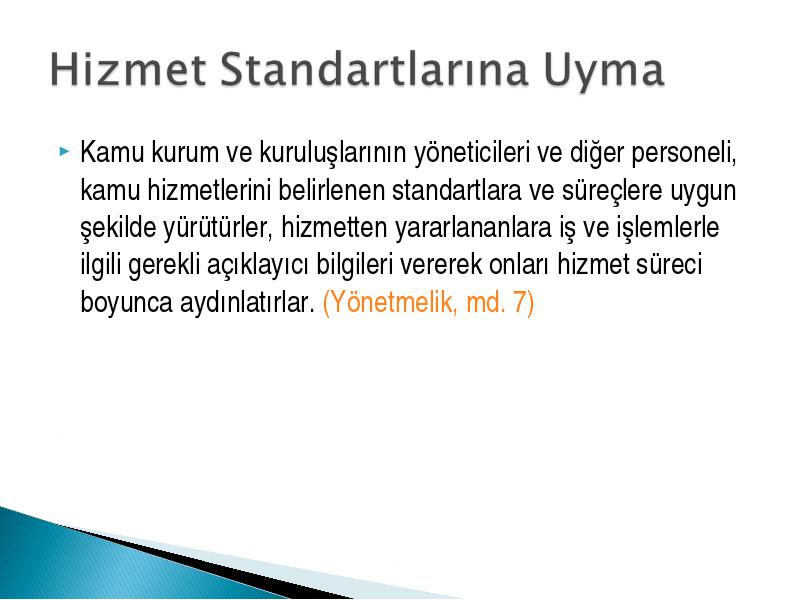 Hizmet Standartlarına Uyma

Kamu kurum ve kuruluşlarının yöneticileri ve diğer personeli, kamu hizmetlerini belirlenen standartlara ve süreçlere uygun şekilde yürütürler, hizmetten yararlananlara iş ve işlemlerle ilgili gerekli açıklayıcı bilgileri vererek onları hizmet süreci boyunca aydınlatırlar. (Yönetmelik, md. 7)